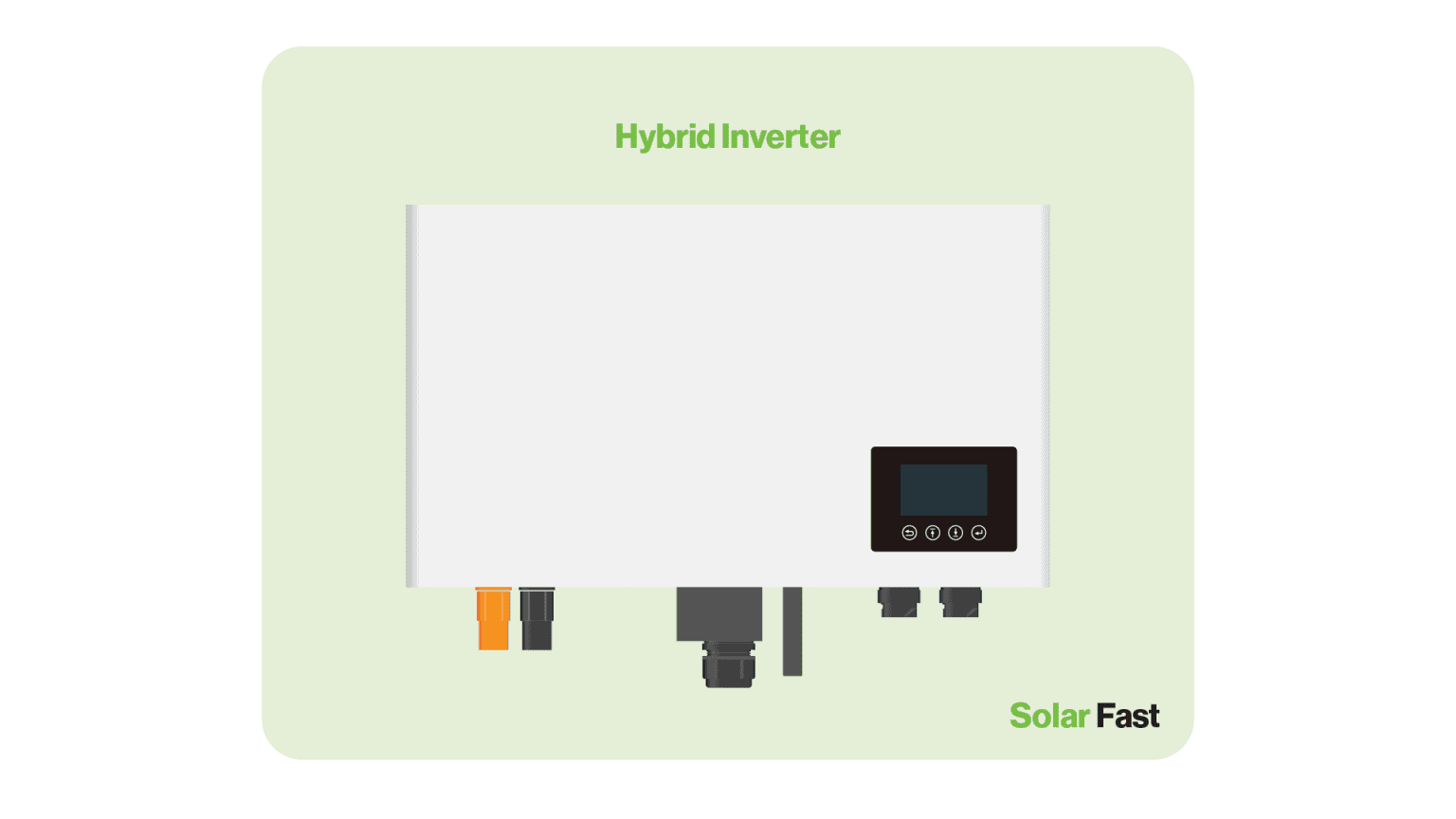 Hybrid Inverter

Solar Fast